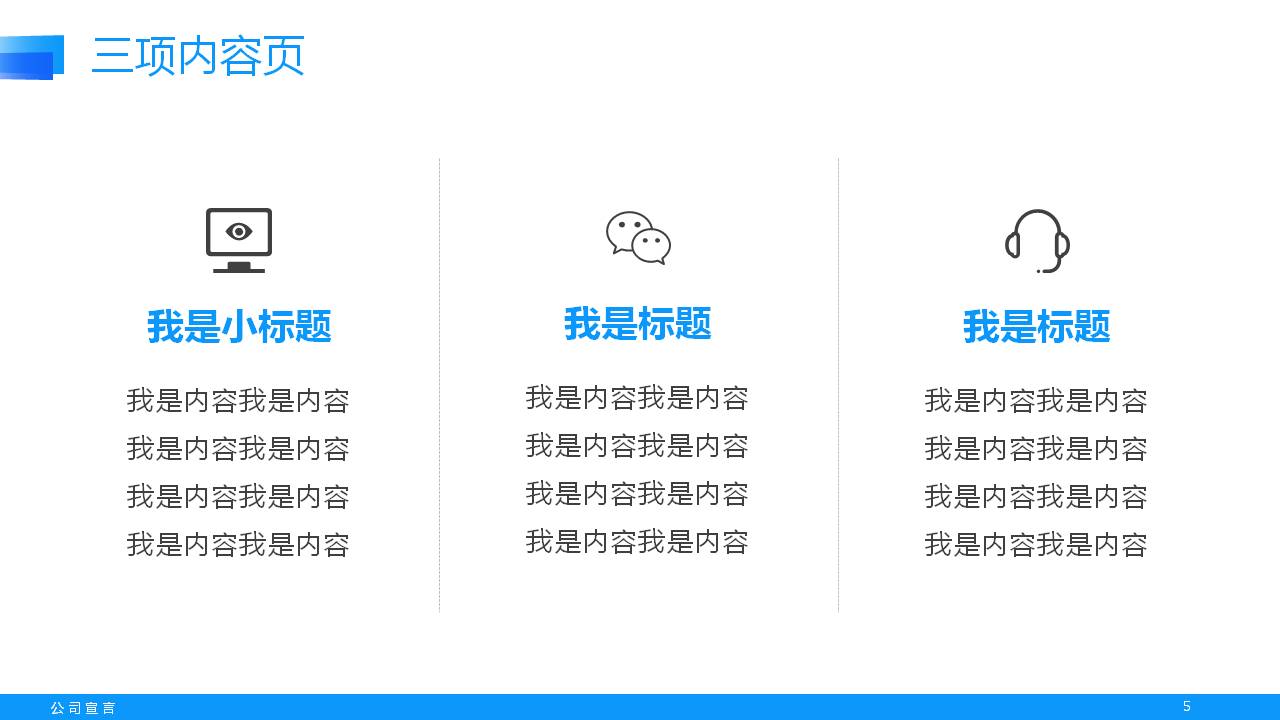 三项内容页

我是小标题

我是内容我是内容
我是内容我是内容
我是内容我是内容
我是内容我是内容

我是标题

我是内容我是内容
我是内容我是内容
我是内容我是内容
我是内容我是内容

我是标题

我是内容我是内容
我是内容我是内容
我是内容我是内容
我是内容我是内容

公司宣言

5